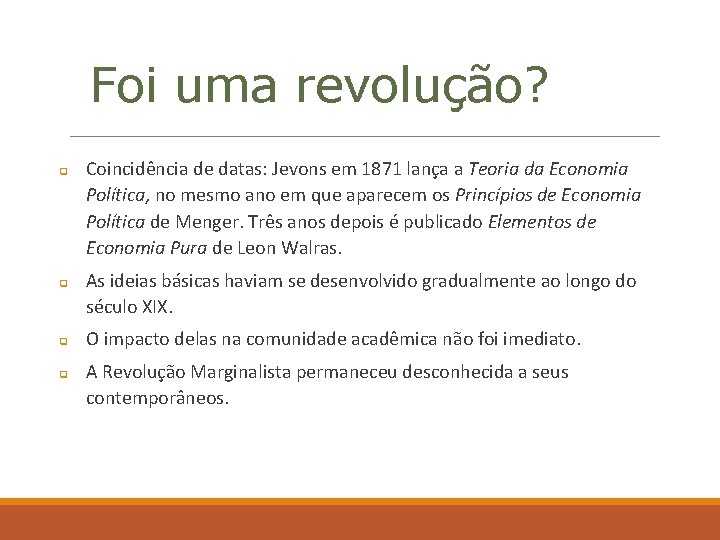 Foi uma revolução?

Coincidência de datas: Jevons em 1871 lança a Teoria da Economia Política, no mesmo ano em que aparecem os Princípios de Economia Política de Menger. Três anos depois é publicado Elementos de Economia Pura de Leon Walras.

As ideias básicas haviam se desenvolvido gradualmente ao longo do século XIX.

O impacto delas na comunidade acadêmica não foi imediato.

A Revolução Marginalista permaneceu desconhecida a seus contemporâneos.